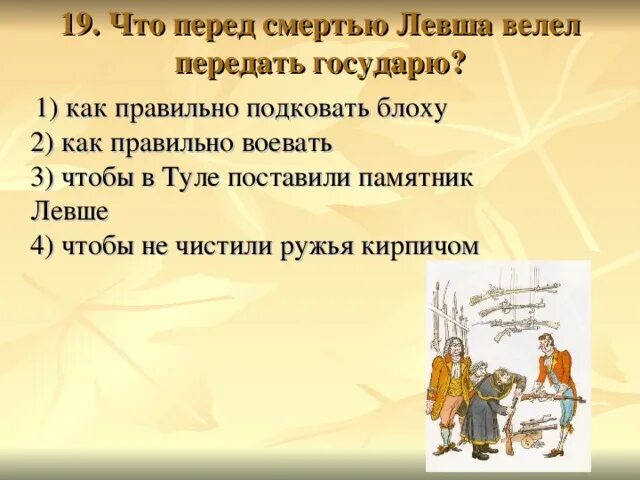 19. Что перед смертью Левша велел передать государю?

1) как правильно подковать блоху
2) как правильно воевать
3) чтобы в Туле поставили памятник Левше
4) чтобы не чистили ружья кирпичом